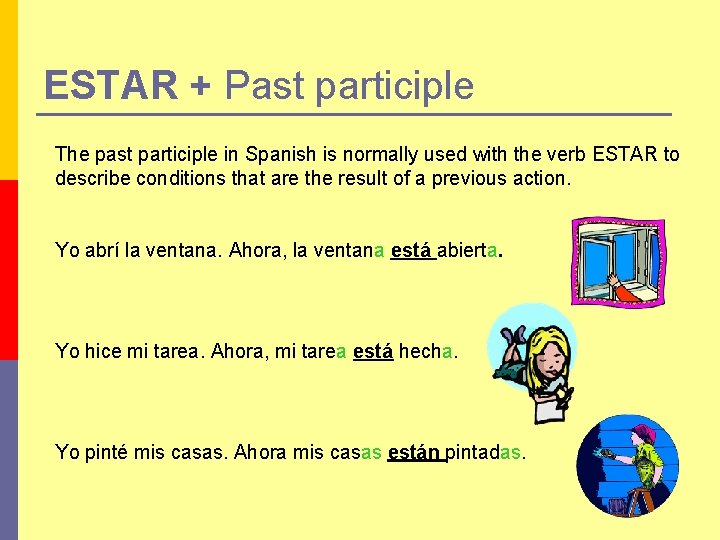 ESTAR + Past participle

The past participle in Spanish is normally used with the verb ESTAR to describe conditions that are the result of a previous action.

Yo abrí la ventana. Ahora, la ventana está abierta.

Yo hice mi tarea. Ahora, mi tarea está hecha.

Yo pinté mis casas. Ahora mis casas están pintadas.